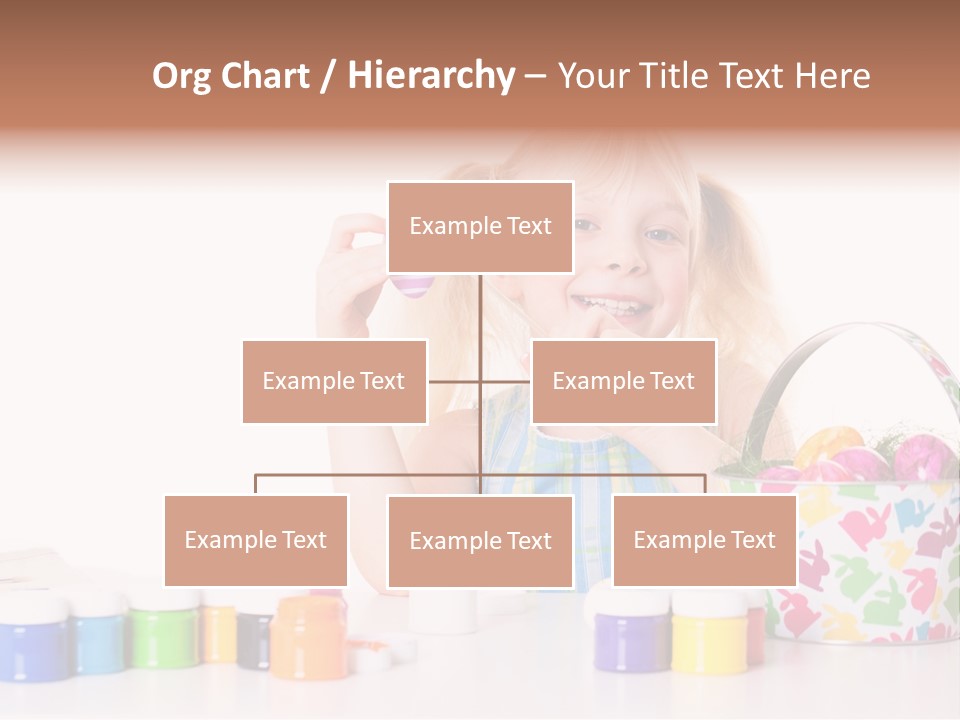 Org Chart / Hierarchy – Your Title Text Here

Example Text

Example Text

Example Text

Example Text

Example Text

Example Text